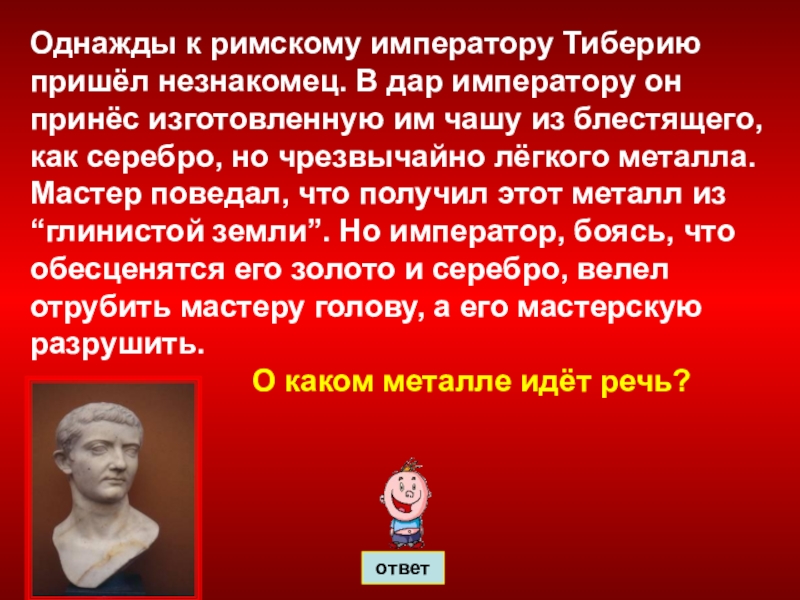 Однажды к римскому императору Тиберию пришёл незнакомец. В дар императору он принёс изготовленную им чашу из блестящего, как серебро, но чрезвычайно лёгкого металла. Мастер поведал, что получил этот металл из “глинистой земли”. Но император, боясь, что обесценятся его золото и серебро, велел отрубить мастеру голову, а его мастерскую разрушить.

О каком металле идёт речь?

ответ